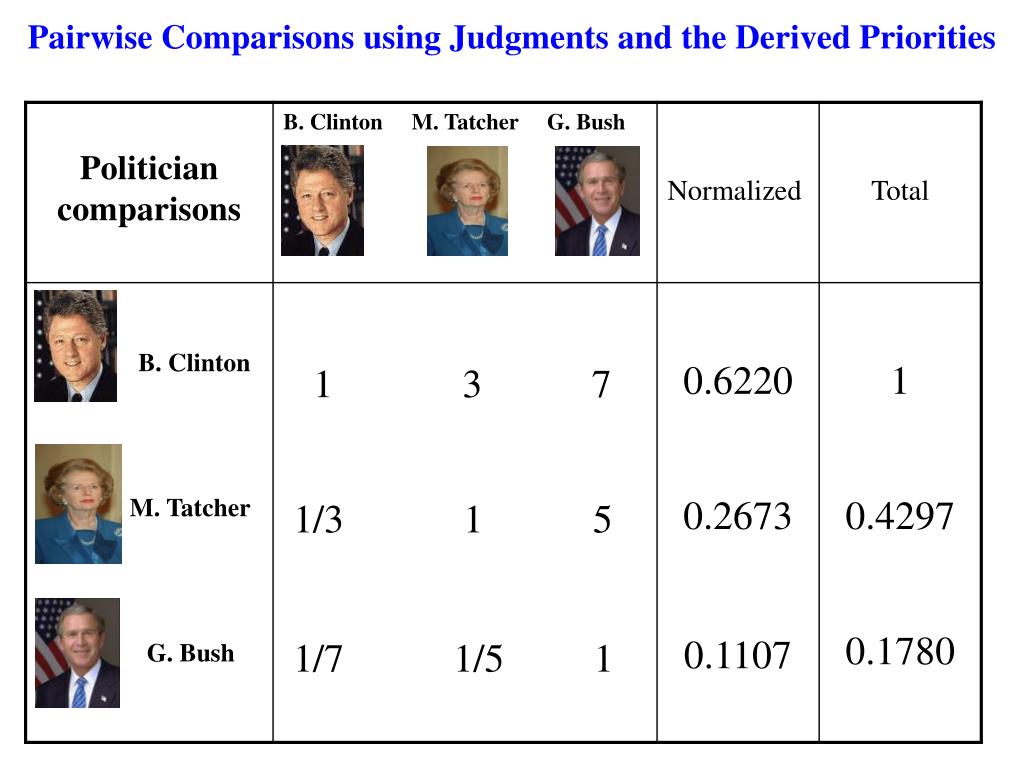 Pairwise Comparisons using Judgments and the Derived Priorities

| Politician comparisons | B. Clinton | M. Tatcher | G. Bush | Normalized | Total |
|---|---|---|---|---|---|
| B. Clinton | 1 | 3 | 7 | 0.6220 | 1 |
| M. Tatcher | 1/3 | 1 | 5 | 0.2673 | 0.4297 |
| G. Bush | 1/7 | 1/5 | 1 | 0.1107 | 0.1780 |